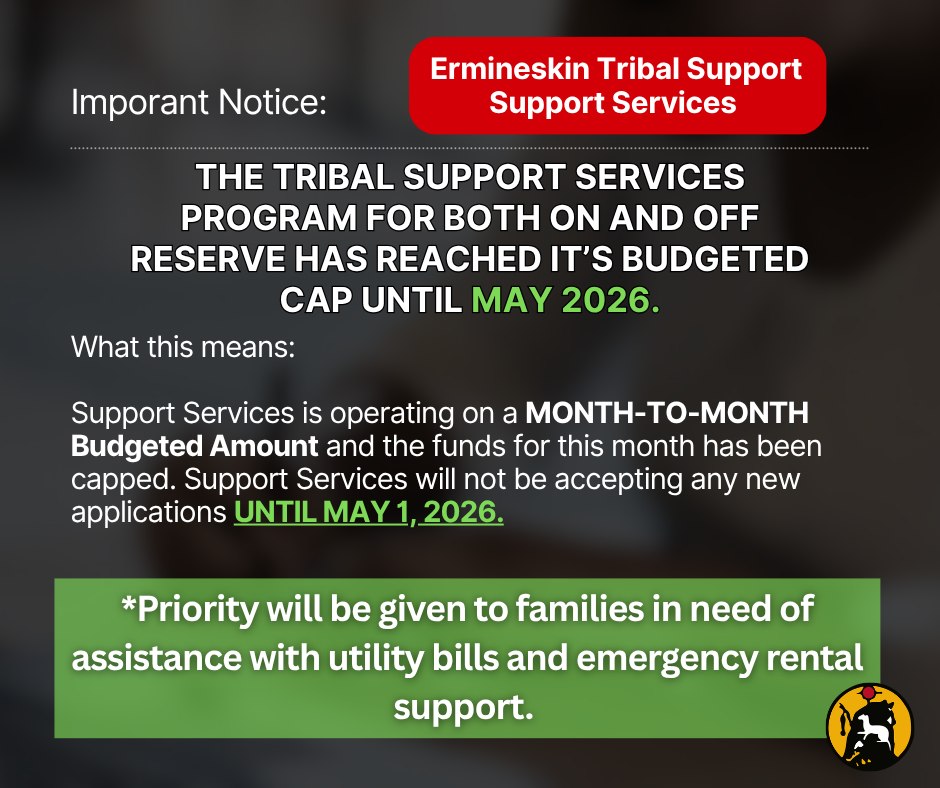 Imporant Notice:

Ermineskin Tribal Support Support Services

THE TRIBAL SUPPORT SERVICES PROGRAM FOR BOTH ON AND OFF RESERVE HAS REACHED IT'S BUDGETED CAP UNTIL MAY 2026.

What this means:

Support Services is operating on a MONTH-TO-MONTH Budgeted Amount and the funds for this month has been capped. Support Services will not be accepting any new applications UNTIL MAY 1, 2026.

*Priority will be given to families in need of assistance with utility bills and emergency rental support.